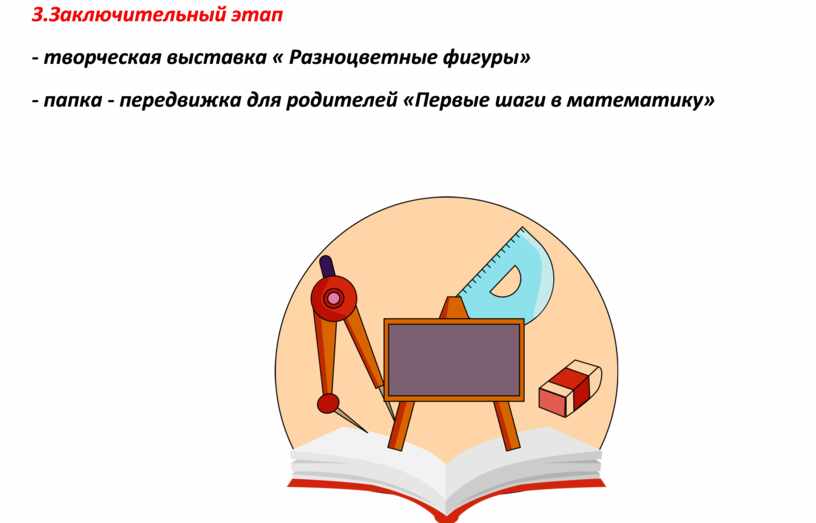 3.Заключительный этап

- творческая выставка « Разноцветные фигуры»

- папка - передвижка для родителей «Первые шаги в математику»